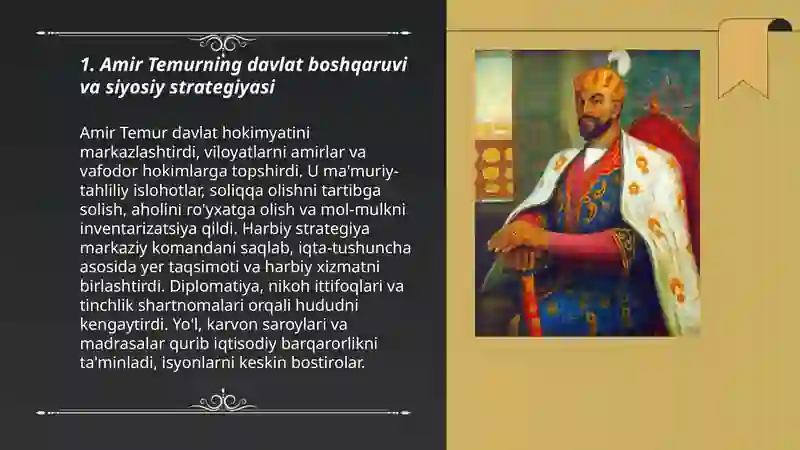 1. Amir Temurning davlat boshqaruvi va siyosiy strategiyasi

Amir Temur davlat hokimyatini markazlashtirdi, viloyatlarni amirlar va vafodor hokimlarga topshirdi. U ma'muriy-tahliliy islohotlar, soliqqa olishni tartibga solish, aholini ro'yxatga olish va mol-mulkni inventarizatsiya qildi. Harbiy strategiya markaziy komandani saqlab, iqta-tushuncha asosida yer taqsimoti va harbiy xizmatni birlashtirdi. Diplomatiya, nikoh ittifoqlari va tinchlik shartnomalari orqali hududni kengaytirdi. Yo'l, karvon saroylari va madrasalar qurib iqtisodiy barqarorlikni ta'minladi, isyonlarni keskin bostirolar.